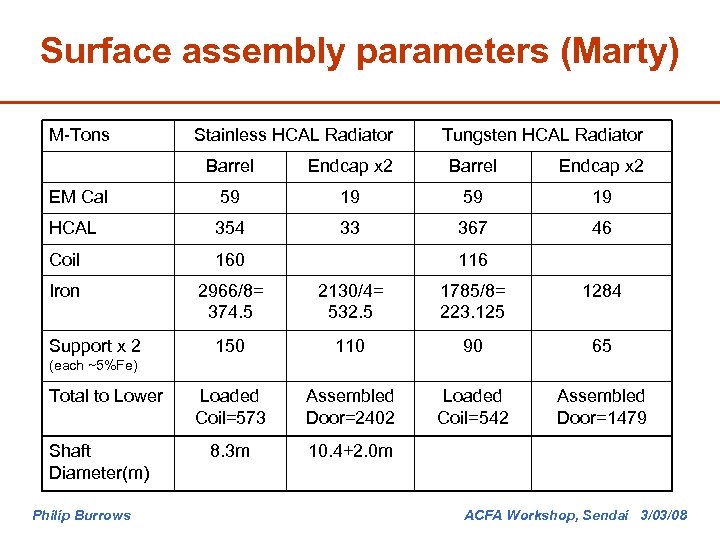 Surface assembly parameters (Marty)

| M-Tons | Stainless HCAL Radiator | | Tungsten HCAL Radiator | |
|---|---|---|---|---|
| | Barrel | Endcap x2 | Barrel | Endcap x2 |
| EM Cal | 59 | 19 | 59 | 19 |
| HCAL | 354 | 33 | 367 | 46 |
| Coil | 160 | | 116 | |
| Iron | 2966/8= 374.5 | 2130/4= 532.5 | 1785/8= 223.125 | 1284 |
| Support x 2 (each ~5%Fe) | 150 | 110 | 90 | 65 |
| Total to Lower | Loaded Coil=573 | Assembled Door=2402 | Loaded Coil=542 | Assembled Door=1479 |
| Shaft Diameter(m) | 8.3m | 10.4+2.0m | | |

Philip Burrows

ACFA Workshop, Sendai 3/03/08